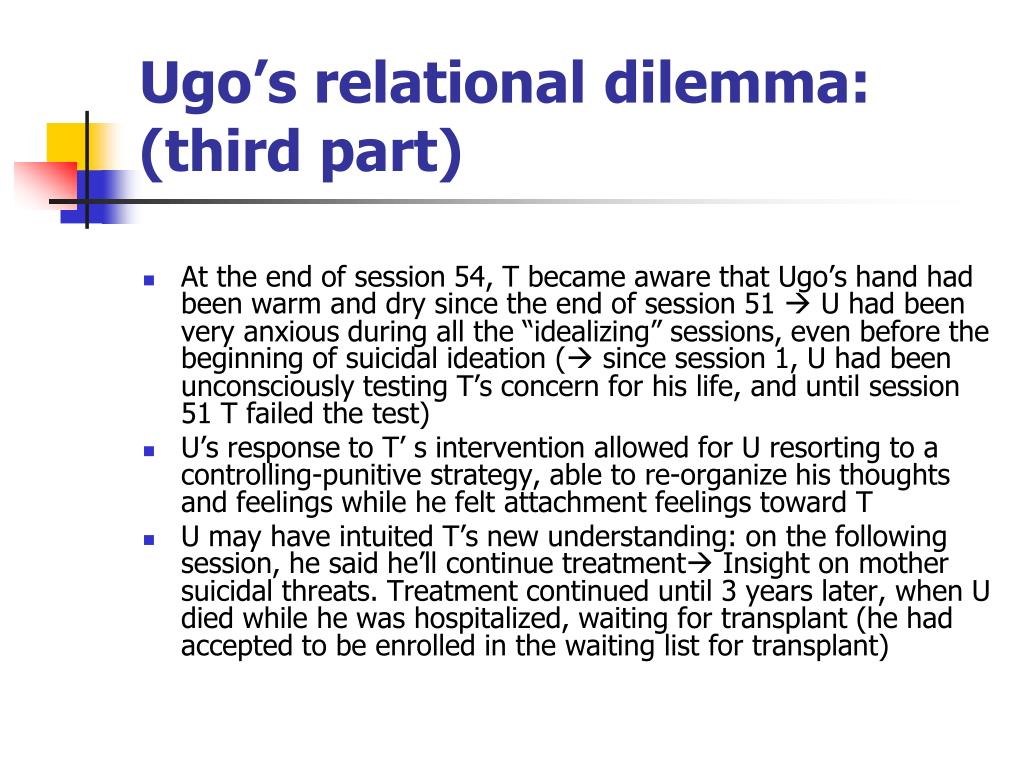 Ugo’s relational dilemma: (third part)

- At the end of session 54, T became aware that Ugo’s hand had been warm and dry since the end of session 51 → U had been very anxious during all the “idealizing” sessions, even before the beginning of suicidal ideation (→ since session 1, U had been unconsciously testing T’s concern for his life, and until session 51 T failed the test)
- U’s response to T’ s intervention allowed for U resorting to a controlling-punitive strategy, able to re-organize his thoughts and feelings while he felt attachment feelings toward T
- U may have intuited T’s new understanding: on the following session, he said he’ll continue treatment→ Insight on mother suicidal threats. Treatment continued until 3 years later, when U died while he was hospitalized, waiting for transplant (he had accepted to be enrolled in the waiting list for transplant)